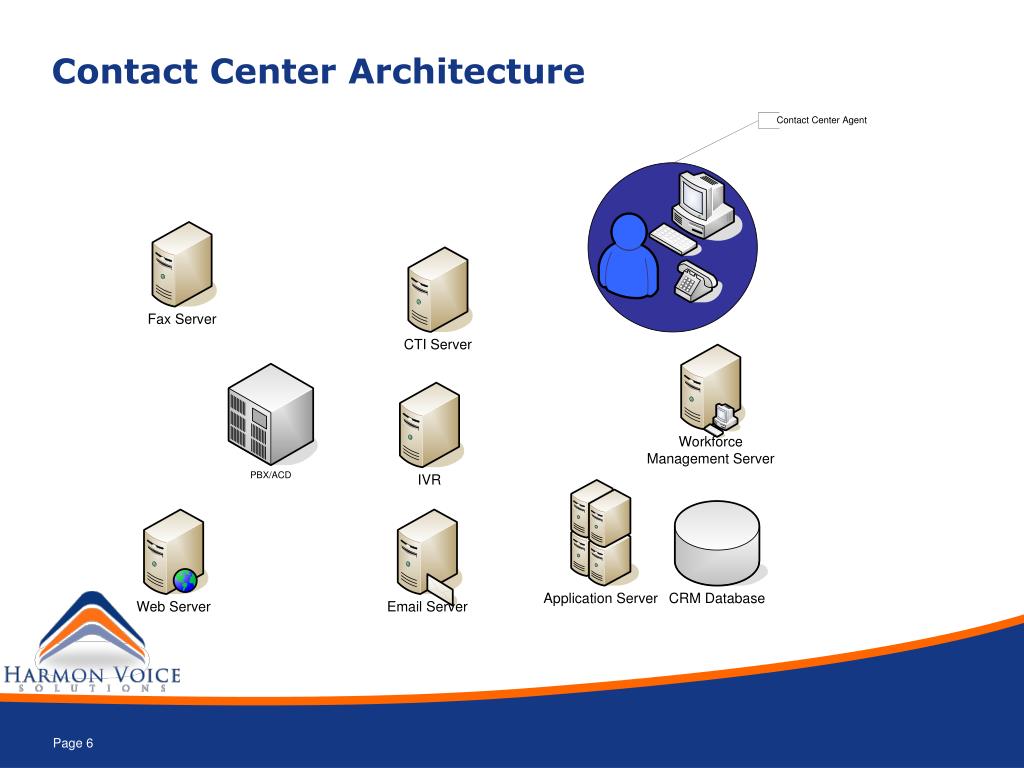 Contact Center Architecture

Contact Center Agent

Fax Server

CTI Server

Workforce Management Server

PBX/ACD

IVR

Web Server

Email Server

Application Server

CRM Database

HARMON VOICE
SOLUTIONS

Page 6